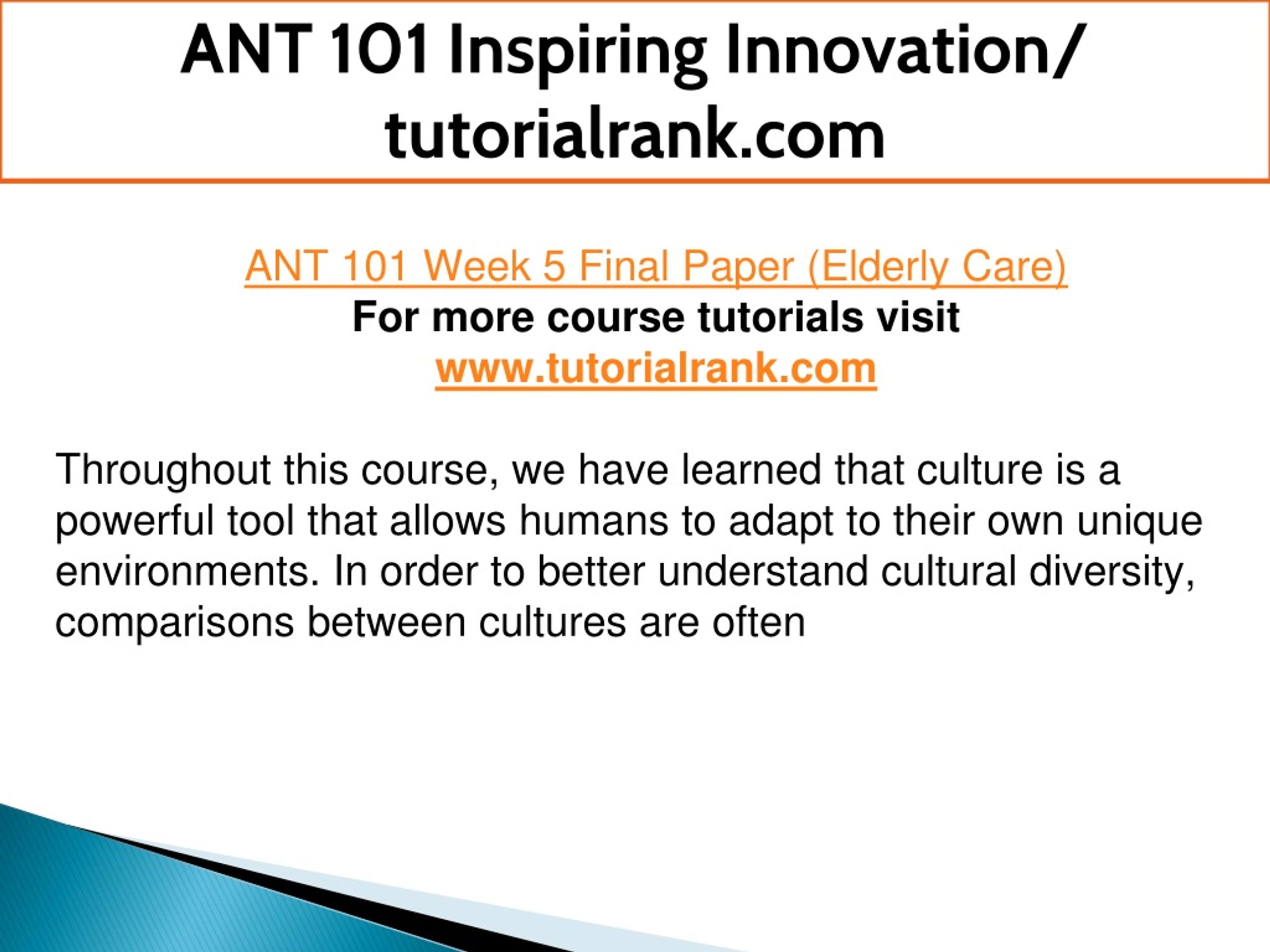 ANT 101 Inspiring Innovation/ tutorialrank.com

ANT 101 Week 5 Final Paper (Elderly Care)
For more course tutorials visit
www.tutorialrank.com

Throughout this course, we have learned that culture is a powerful tool that allows humans to adapt to their own unique environments. In order to better understand cultural diversity, comparisons between cultures are often